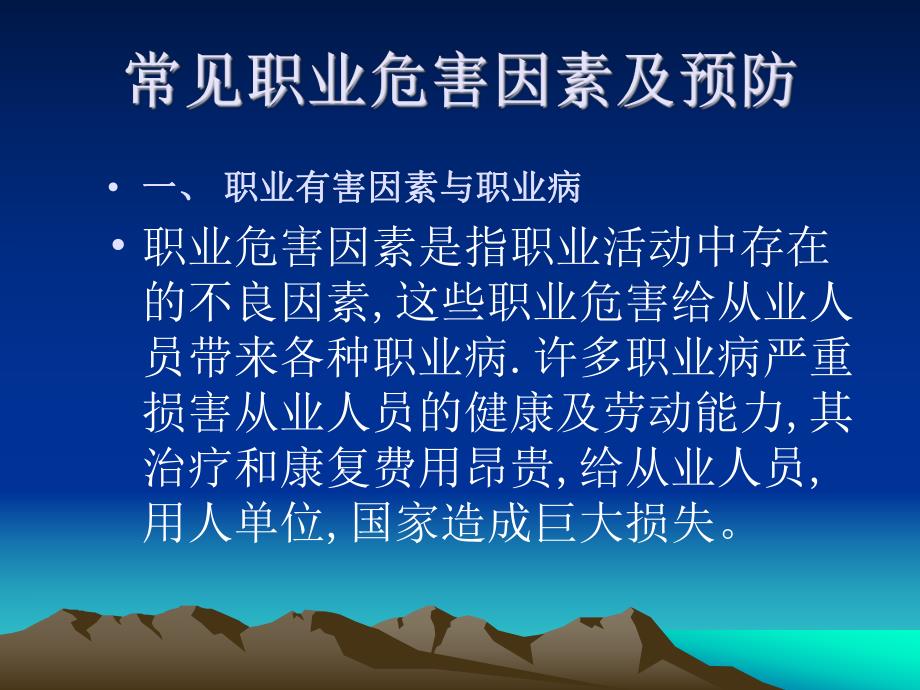 常见职业危害因素及预防

• 一、 职业有害因素与职业病

• 职业危害因素是指职业活动中存在的不良因素, 这些职业危害给从业人员带来各种职业病. 许多职业病严重损害从业人员的健康及劳动能力, 其治疗和康复费用昂贵, 给从业人员, 用人单位, 国家造成巨大损失。